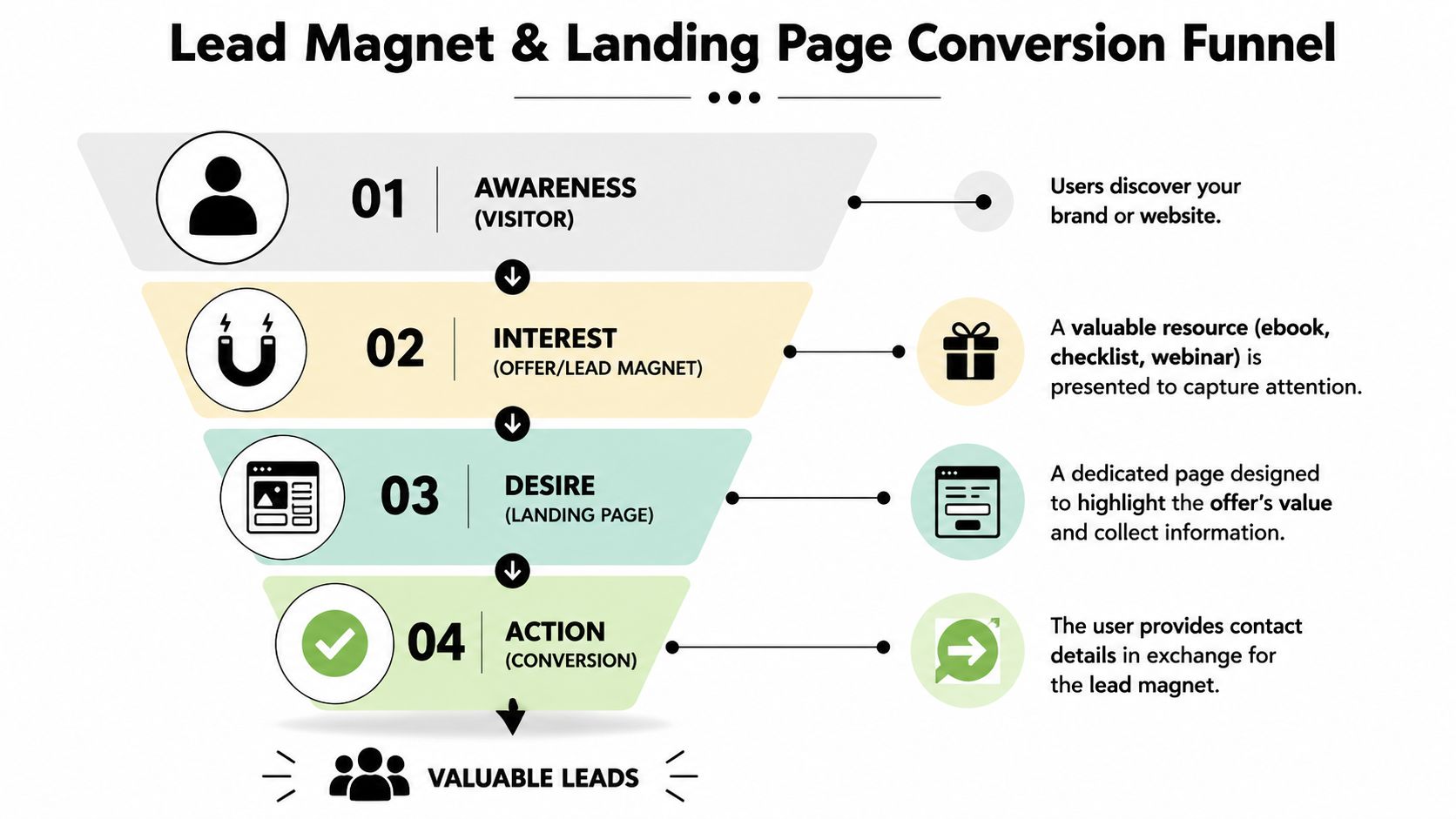 Lead Magnet & Landing Page Conversion Funnel

01 AWARENESS (VISITOR)

Users discover your brand or website.

02 INTEREST (OFFER/LEAD MAGNET)

A valuable resource (ebook, checklist, webinar) is presented to capture attention.

03 DESIRE (LANDING PAGE)

A dedicated page designed to highlight the offer's value and collect information.

04 ACTION (CONVERSION)

The user provides contact details in exchange for the lead magnet.

VALUABLE LEADS